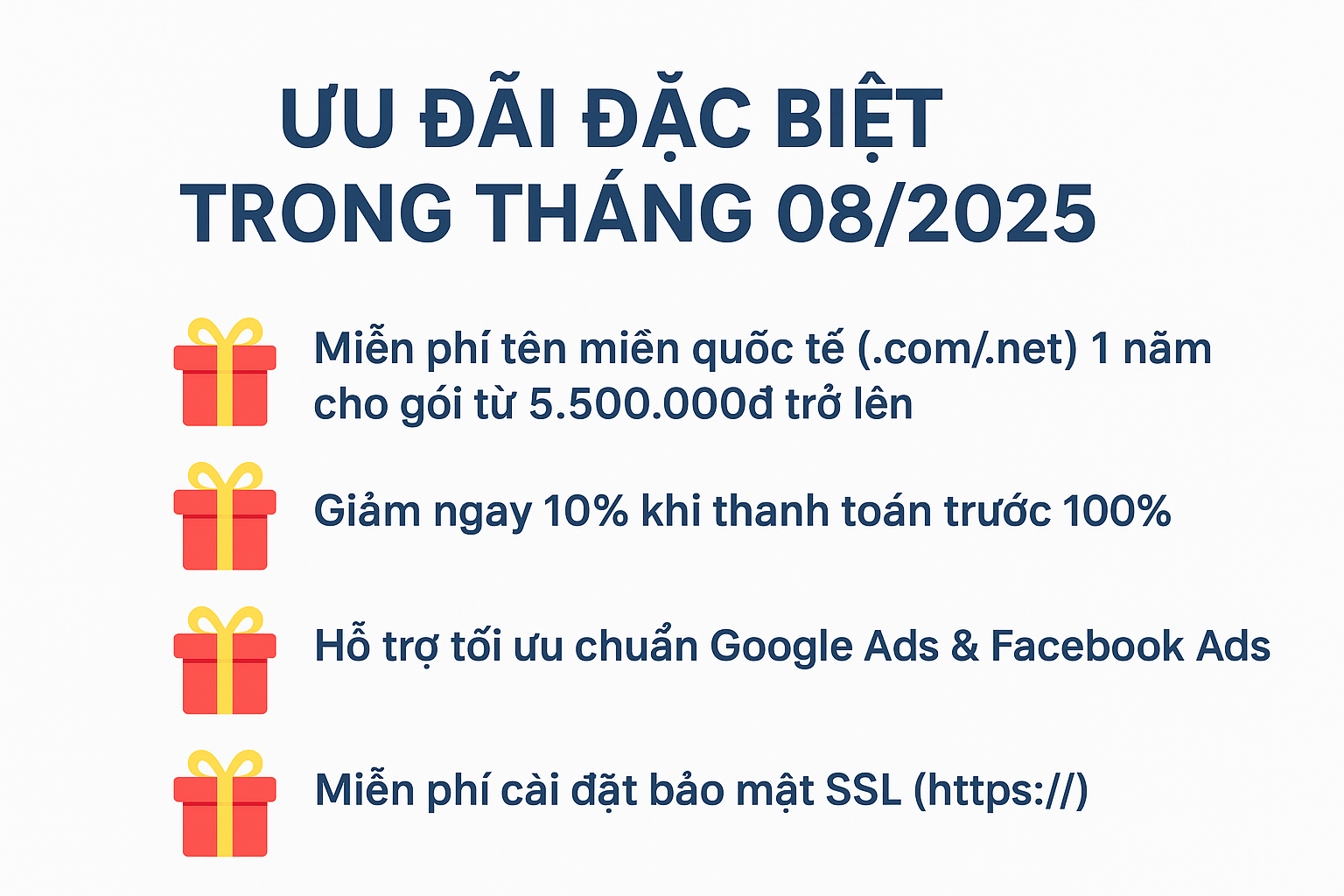 ƯU ĐÃI ĐẶC BIỆT
TRONG THÁNG 08/2025

Miễn phí tên miền quốc tế (.com/.net) 1 năm cho gói từ 5.500.000đ trở lên

Giảm ngay 10% khi thanh toán trước 100%

Hỗ trợ tối ưu chuẩn Google Ads & Facebook Ads

Miễn phí cài đặt bảo mật SSL (https://)